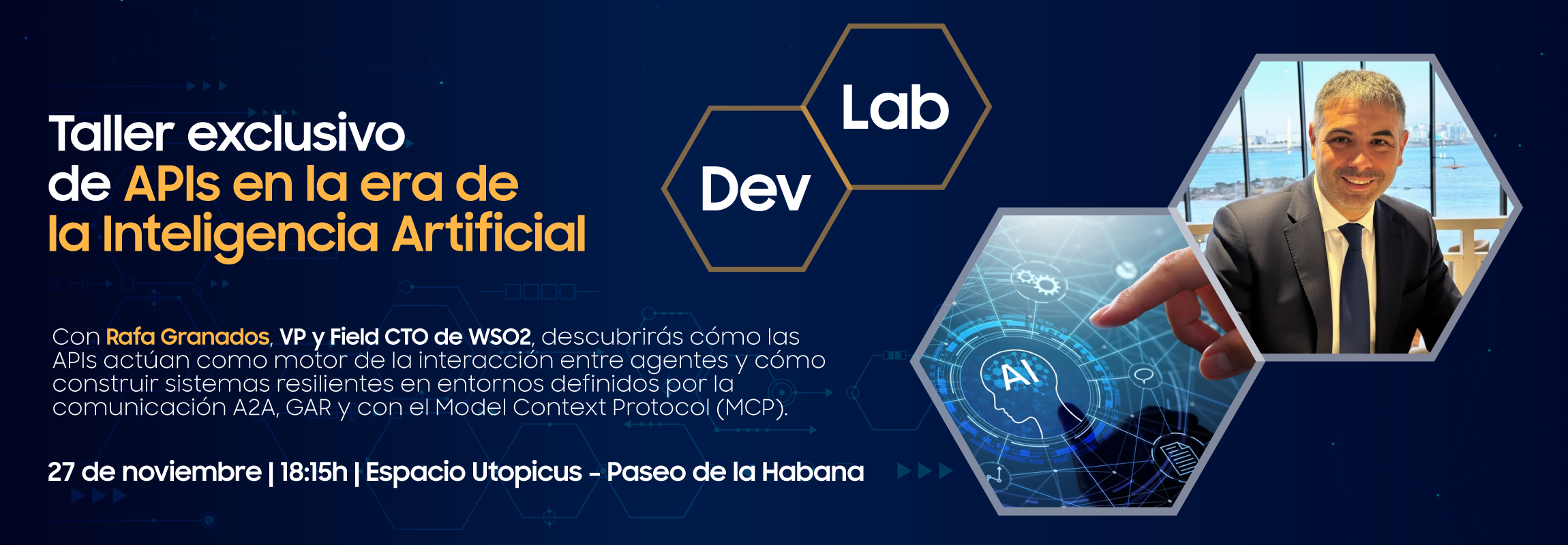 Taller exclusivo de APIs en la era de la Inteligencia Artificial

Dev

Lab

Con Rafa Granados, VP y Field CTO de WSO2, descubrirás cómo las APIs actúan como motor de la interacción entre agentes y cómo construir sistemas resilientes en entornos definidos por la comunicación A2A, GAR y con el Model Context Protocol (MCP).

27 de noviembre | 18:15h | Espacio Utopicus - Paseo de la Habana

AI